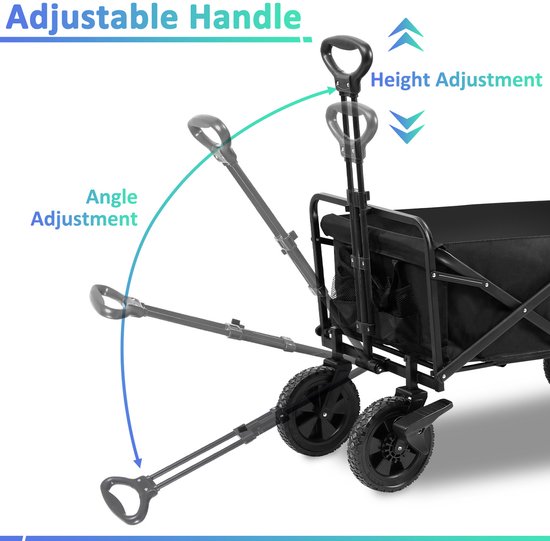 Adjustable Handle

Height Adjustment

Angle
Adjustment